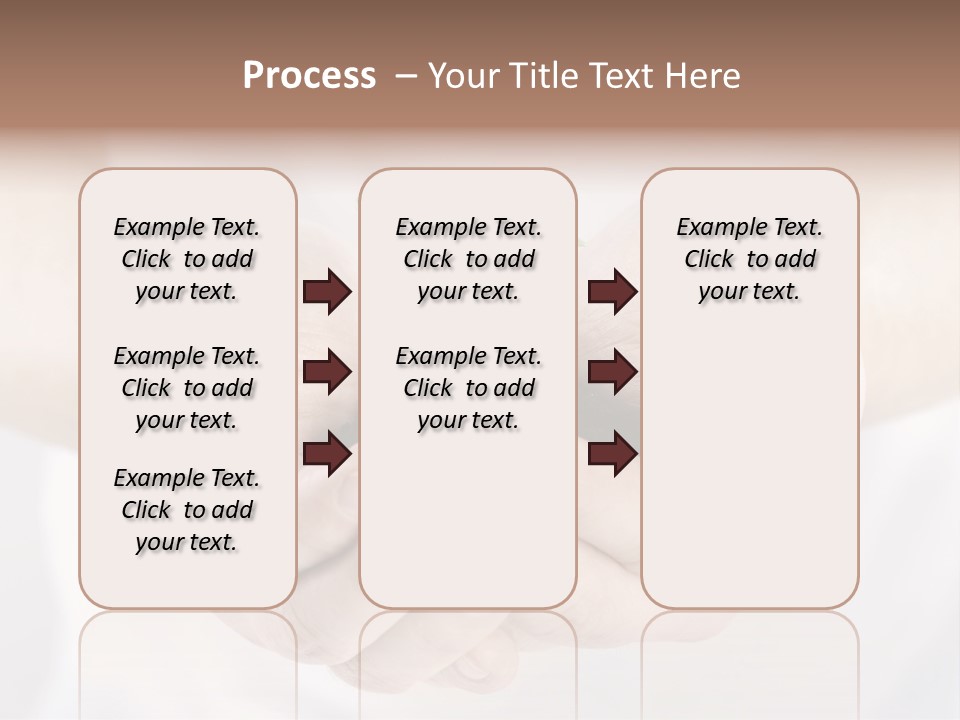 Process – Your Title Text Here

Example Text. Click to add your text.

Example Text. Click to add your text.

Example Text. Click to add your text.

Example Text. Click to add your text.

Example Text. Click to add your text.

Example Text. Click to add your text.